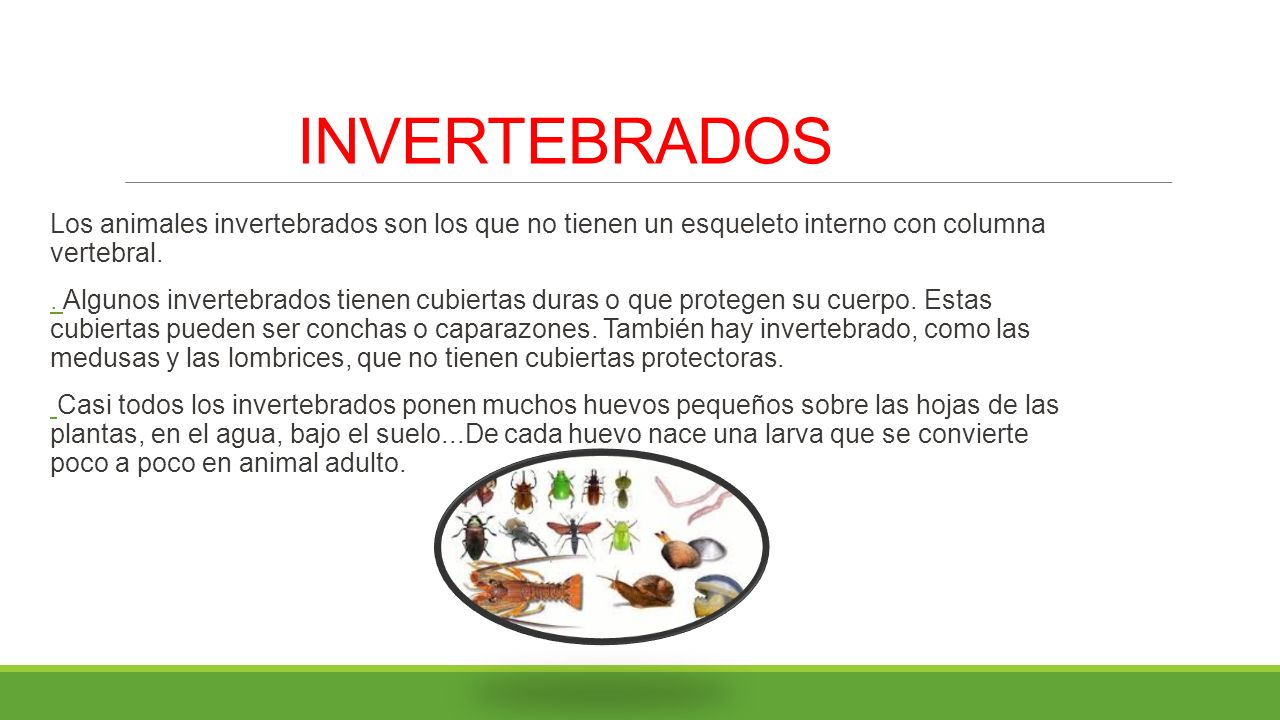 INVERTEBRADOS

Los animales invertebrados son los que no tienen un esqueleto interno con columna vertebral.

. Algunos invertebrados tienen cubiertas duras o que protegen su cuerpo. Estas cubiertas pueden ser conchas o caparazones. También hay invertebrado, como las medusas y las lombrices, que no tienen cubiertas protectoras.

Casi todos los invertebrados ponen muchos huevos pequeños sobre las hojas de las plantas, en el agua, bajo el suelo...De cada huevo nace una larva que se convierte poco a poco en animal adulto.